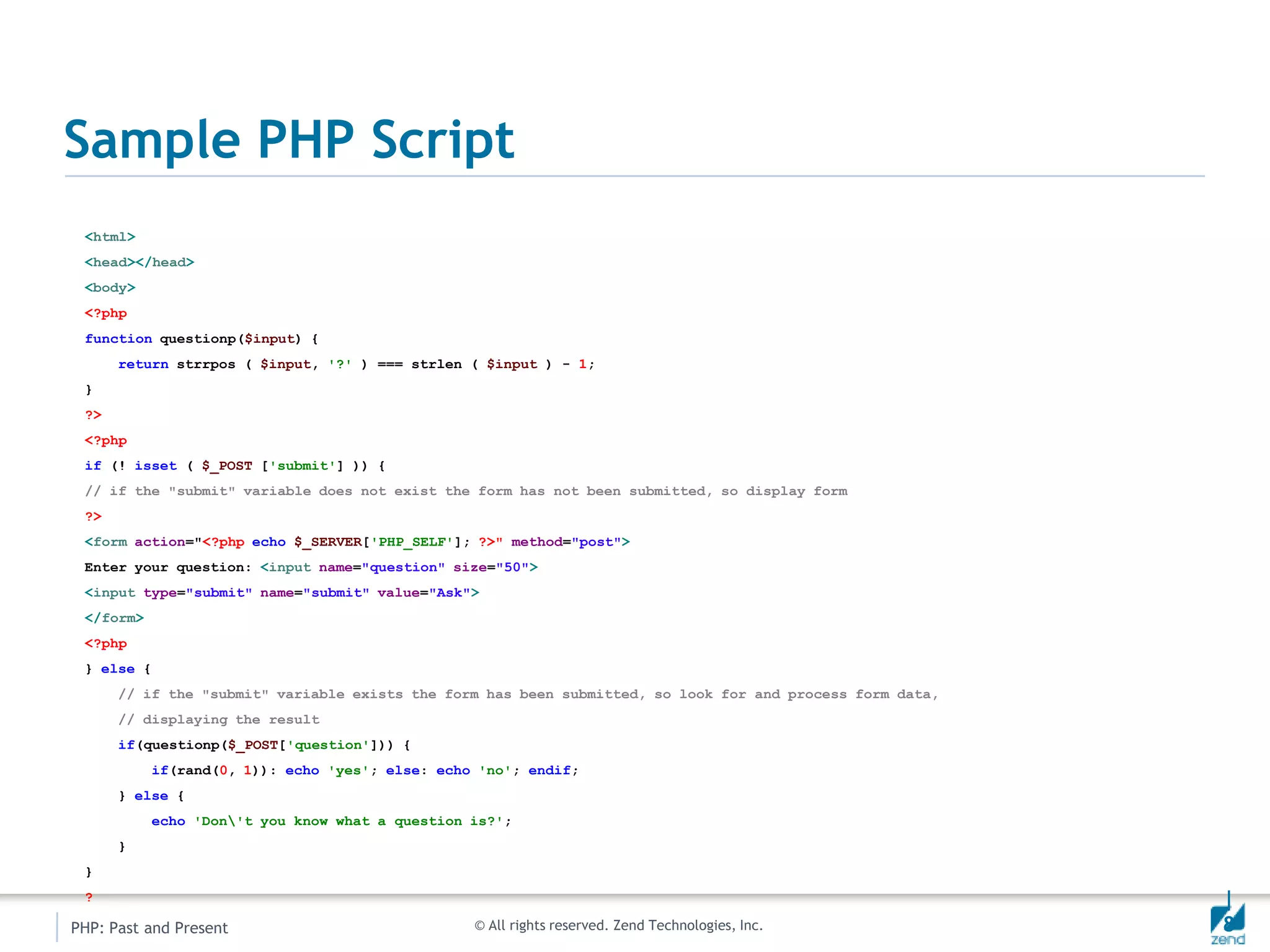 Sample PHP Script

<html>
<head></head>
<body>
<?php
function questionp($input) {
    return strrpos ( $input, '?' ) === strlen ( $input ) - 1;
}
?>
<?php
if (! isset ( $_POST ['submit'] )) {
// if the "submit" variable does not exist the form has not been submitted, so display form
?>
<form action="<?php echo $_SERVER['PHP_SELF']; ?>" method="post">
Enter your question: <input name="question" size="50">
<input type="submit" name="submit" value="Ask">
</form>
<?php
} else {
    // if the "submit" variable exists the form has been submitted, so look for and process form data,
    // displaying the result
    if(questionp($_POST['question'])) {
        if(rand(0, 1)): echo 'yes'; else: echo 'no'; endif;
    } else {
        echo 'Don\'t you know what a question is?';
    }
}
?

PHP: Past and Present

© All rights reserved. Zend Technologies, Inc.

zend